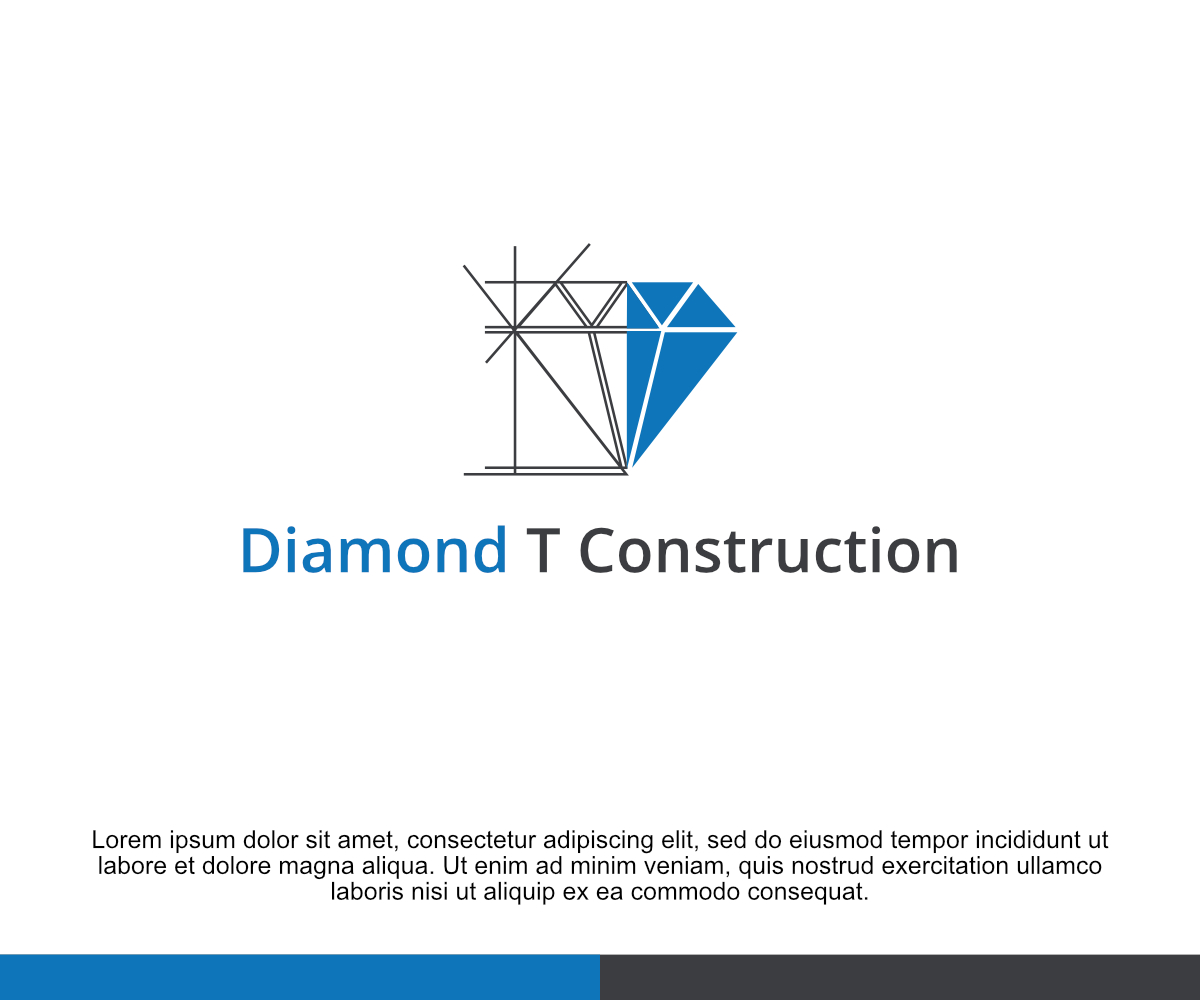 Diamond T Construction

Lorem ipsum dolor sit amet, consectetur adipiscing elit, sed do eiusmod tempor incididunt ut labore et dolore magna aliqua. Ut enim ad minim veniam, quis nostrud exercitation ullamco laboris nisi ut aliquip ex ea commodo consequat.